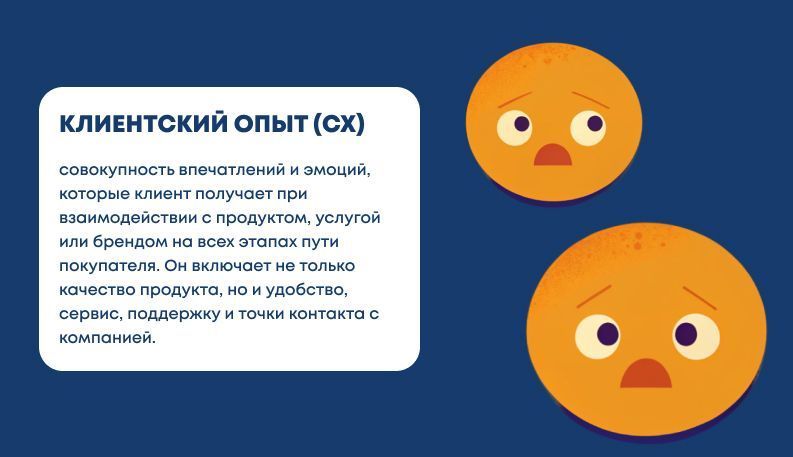 КЛИЕНТСКИЙ ОПЫТ (CX)

совокупность впечатлений и эмоций, которые клиент получает при взаимодействии с продуктом, услугой или брендом на всех этапах пути покупателя. Он включает не только качество продукта, но и удобство, сервис, поддержку и точки контакта с компанией.